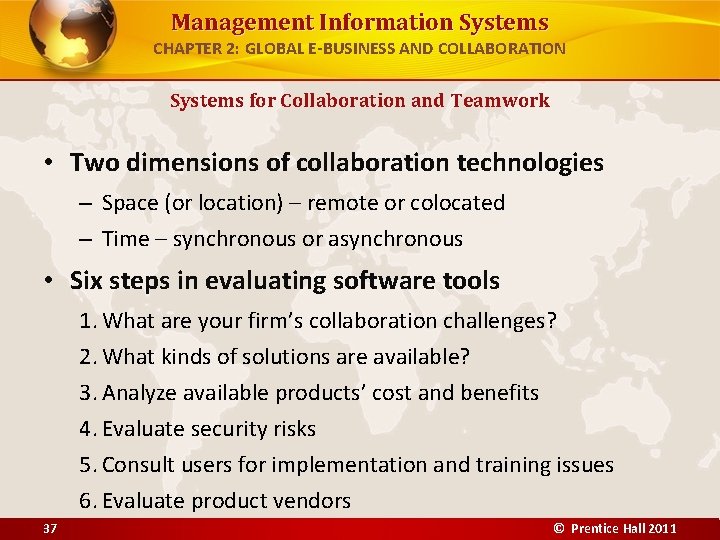 Management Information Systems
CHAPTER 2: GLOBAL E-BUSINESS AND COLLABORATION

Systems for Collaboration and Teamwork

• Two dimensions of collaboration technologies
– Space (or location) – remote or colocated
– Time – synchronous or asynchronous

• Six steps in evaluating software tools
1. What are your firm's collaboration challenges?
2. What kinds of solutions are available?
3. Analyze available products' cost and benefits
4. Evaluate security risks
5. Consult users for implementation and training issues
6. Evaluate product vendors

37

© Prentice Hall 2011